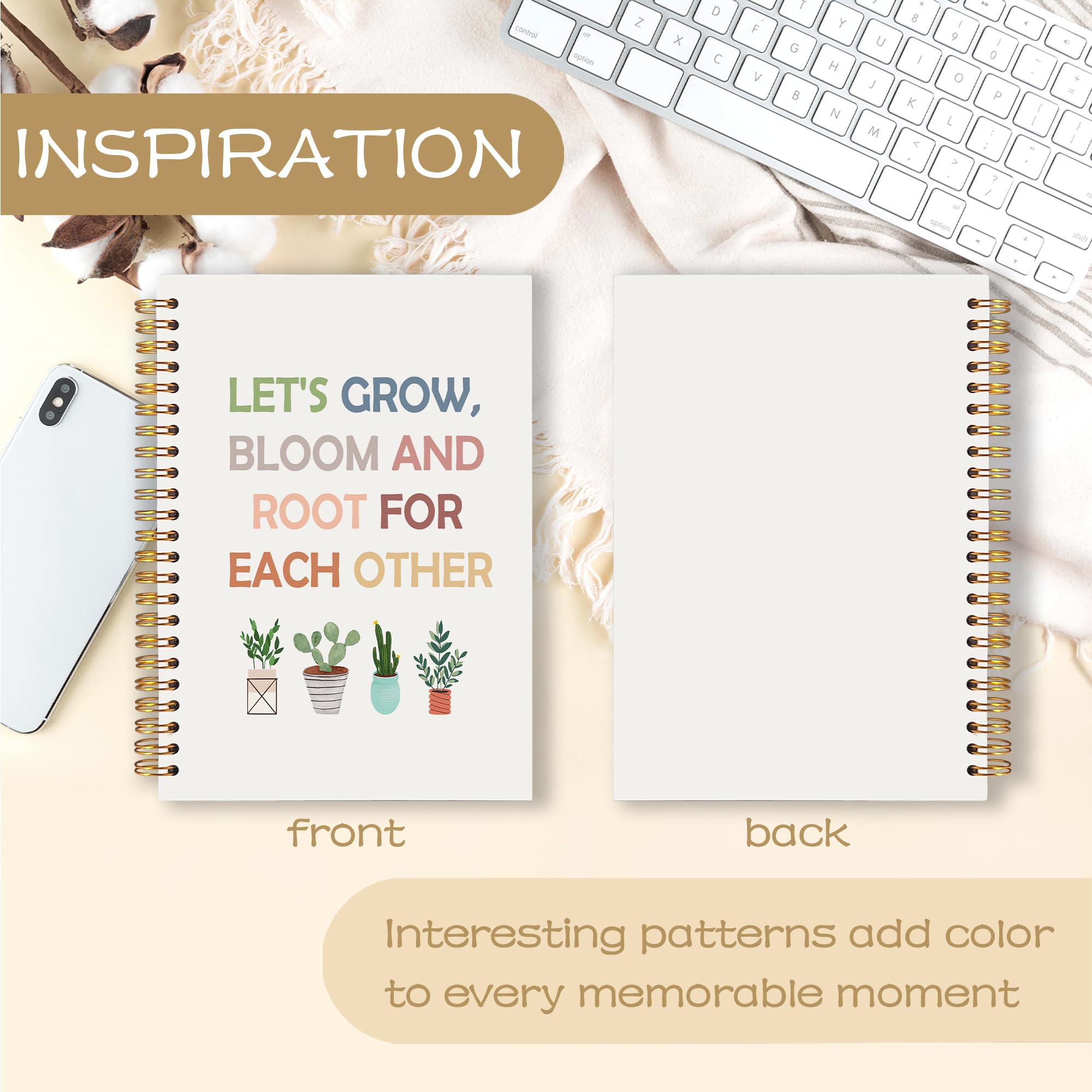 INSPIRATION

LET'S GROW, BLOOM AND ROOT FOR EACH OTHER

front

back

Interesting patterns add color to every memorable moment